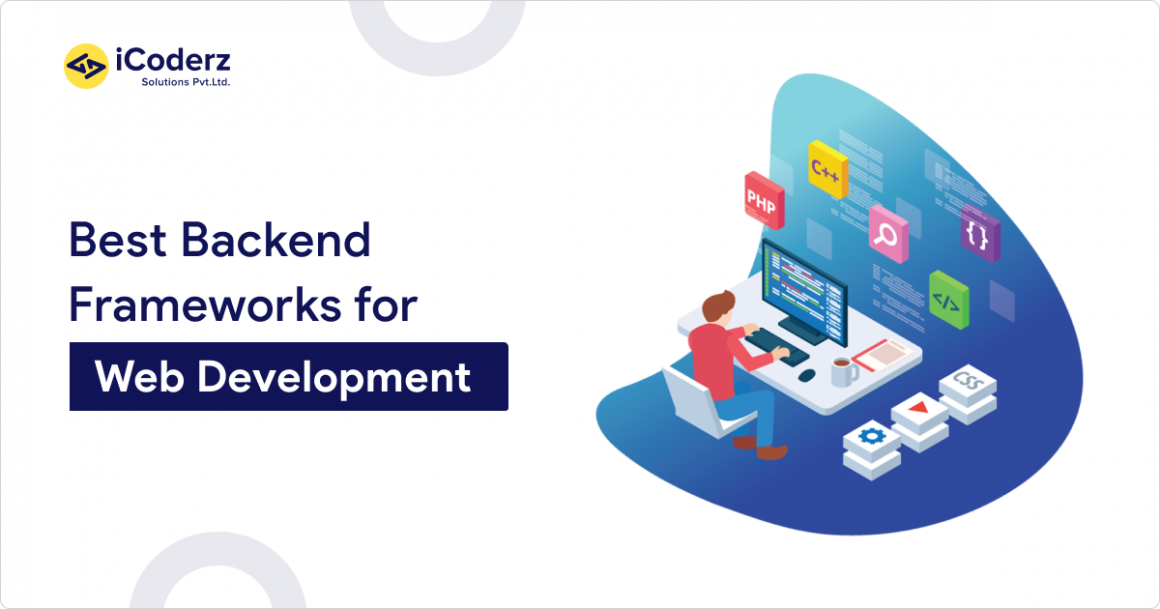 iCoderz
Solutions Pvt.Ltd.

Best Backend Frameworks for
Web Development

PHP
C++
{}
</>
CSS